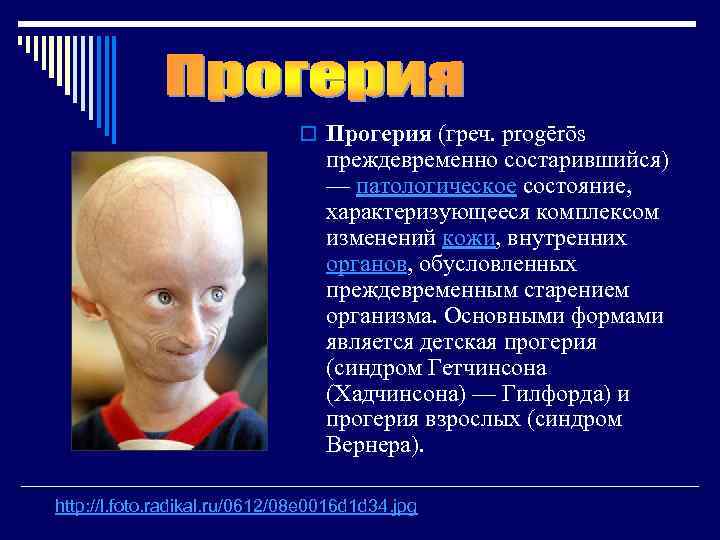 Прогерия

Прогерия (греч. progērōs преждевременно состарившийся) — патологическое состояние, характеризующееся комплексом изменений кожи, внутренних органов, обусловленных преждевременным старением организма. Основными формами является детская прогерия (синдром Гетчинсона (Хадчинсона) — Гилфорда) и прогерия взрослых (синдром Вернера).

http://l.foto.radikal.ru/0612/08e0016d1d34.jpg